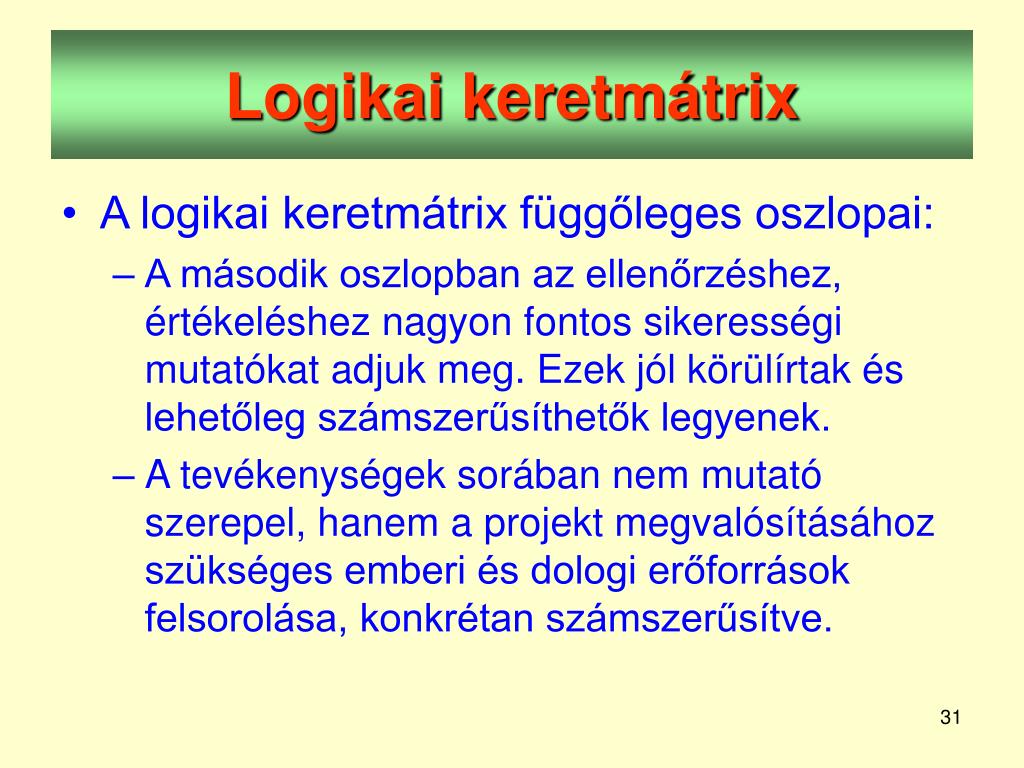 Logikai keretmátrix

• A logikai keretmátrix függőleges oszlopai:

– A második oszlopban az ellenőrzéshez, értékeléshez nagyon fontos sikerességi mutatókat adjuk meg. Ezek jól körülírtak és lehetőleg számszerűsíthetők legyenek.

– A tevékenységek sorában nem mutató szerepel, hanem a projekt megvalósításához szükséges emberi és dologi erőforrások felsorolása, konkrétan számszerűsítve.

31